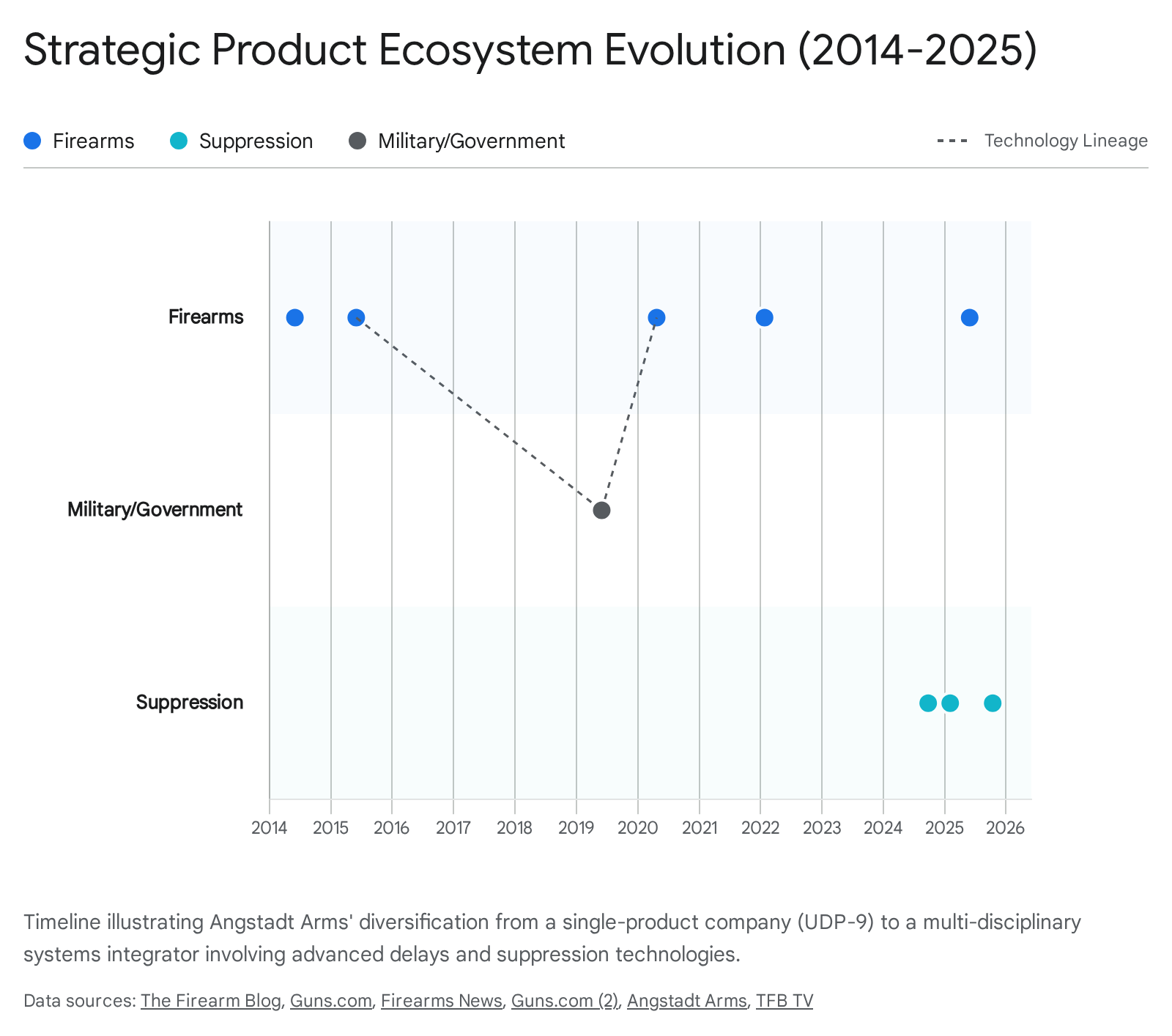 Strategic Product Ecosystem Evolution (2014-2025)

Firearms Suppression Military/Government Technology Lineage

Firearms

Military/Government

Suppression

2014 2015 2016 2017 2018 2019 2020 2021 2022 2023 2024 2025 2026

Timeline illustrating Angstadt Arms' diversification from a single-product company (UDP-9) to a multi-disciplinary systems integrator involving advanced delays and suppression technologies.

Data sources: The Firearm Blog, Guns.com, Firearms News, Guns.com (2), Angstadt Arms, TFB TV